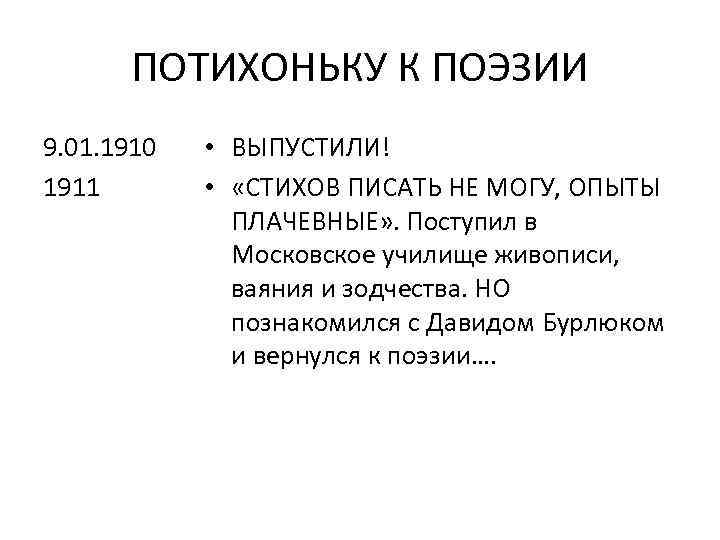 ПОТИХОНЬКУ К ПОЭЗИИ

9.01.1910
1911

• ВЫПУСТИЛИ!
• «СТИХОВ ПИСАТЬ НЕ МОГУ, ОПЫТЫ ПЛАЧЕВНЫЕ». Поступил в Московское училище живописи, ваяния и зодчества. НО познакомился с Давидом Бурлюком и вернулся к поэзии….